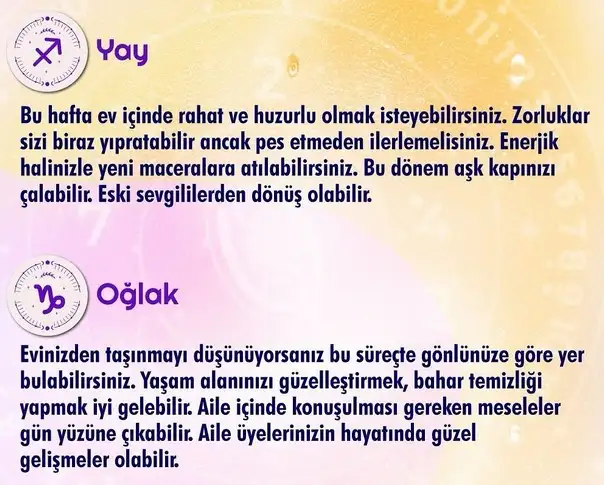 Yay

Bu hafta ev içinde rahat ve huzurlu olmak isteyebilirsiniz. Zorluklar sizi biraz yıpratabilir ancak pes etmeden ilerlemelisiniz. Enerjik halinizle yeni maceralara atılabilirsiniz. Bu dönem aşk kapınızı çalabilir. Eski sevgililerden dönüş olabilir.

Oğlak

Evinizden taşınmayı düşünüyorsanız bu süreçte gönlünüze göre yer bulabilirsiniz. Yaşam alanınızı güzelleştirmek, bahar temizliği yapmak iyi gelebilir. Aile içinde konuşulması gereken meseleler gün yüzüne çıkabilir. Aile üyelerinizin hayatında güzel gelişmeler olabilir.